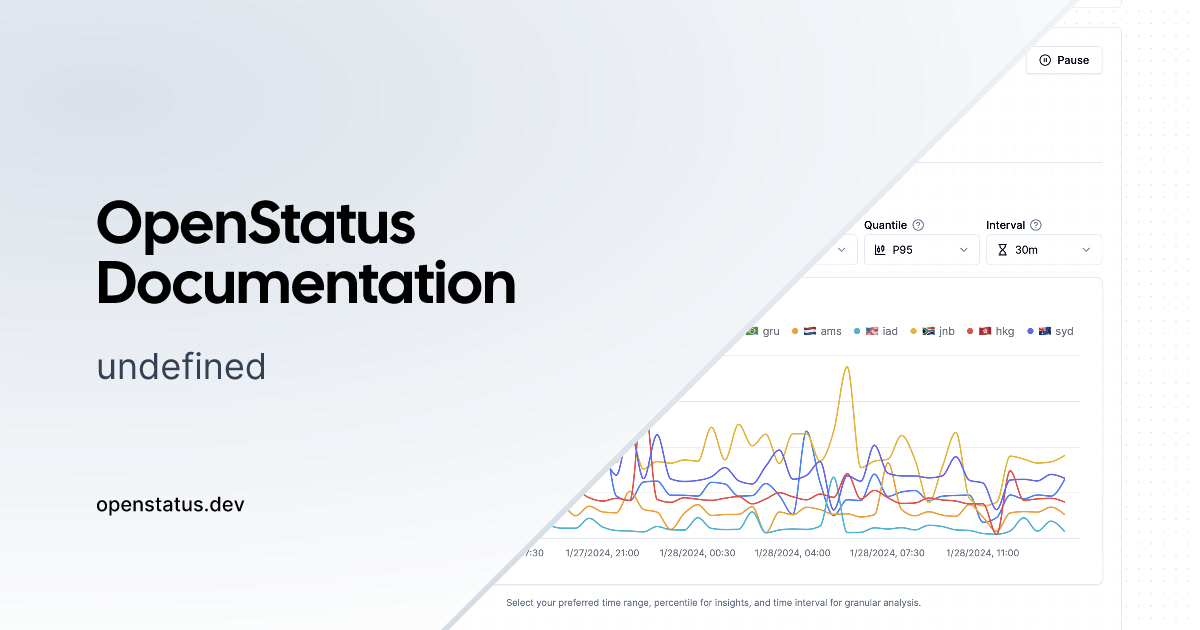 OpenStatus Documentation

undefined

openstatus.dev

Pause

Quantile

P95

Interval

30m

gru ams iad jnb hkg syd

7:30 1/27/2024, 21:00 1/28/2024, 00:30 1/28/2024, 04:00 1/28/2024, 07:30 1/28/2024, 11:00

Select your preferred time range, percentile for insights, and time interval for granular analysis.